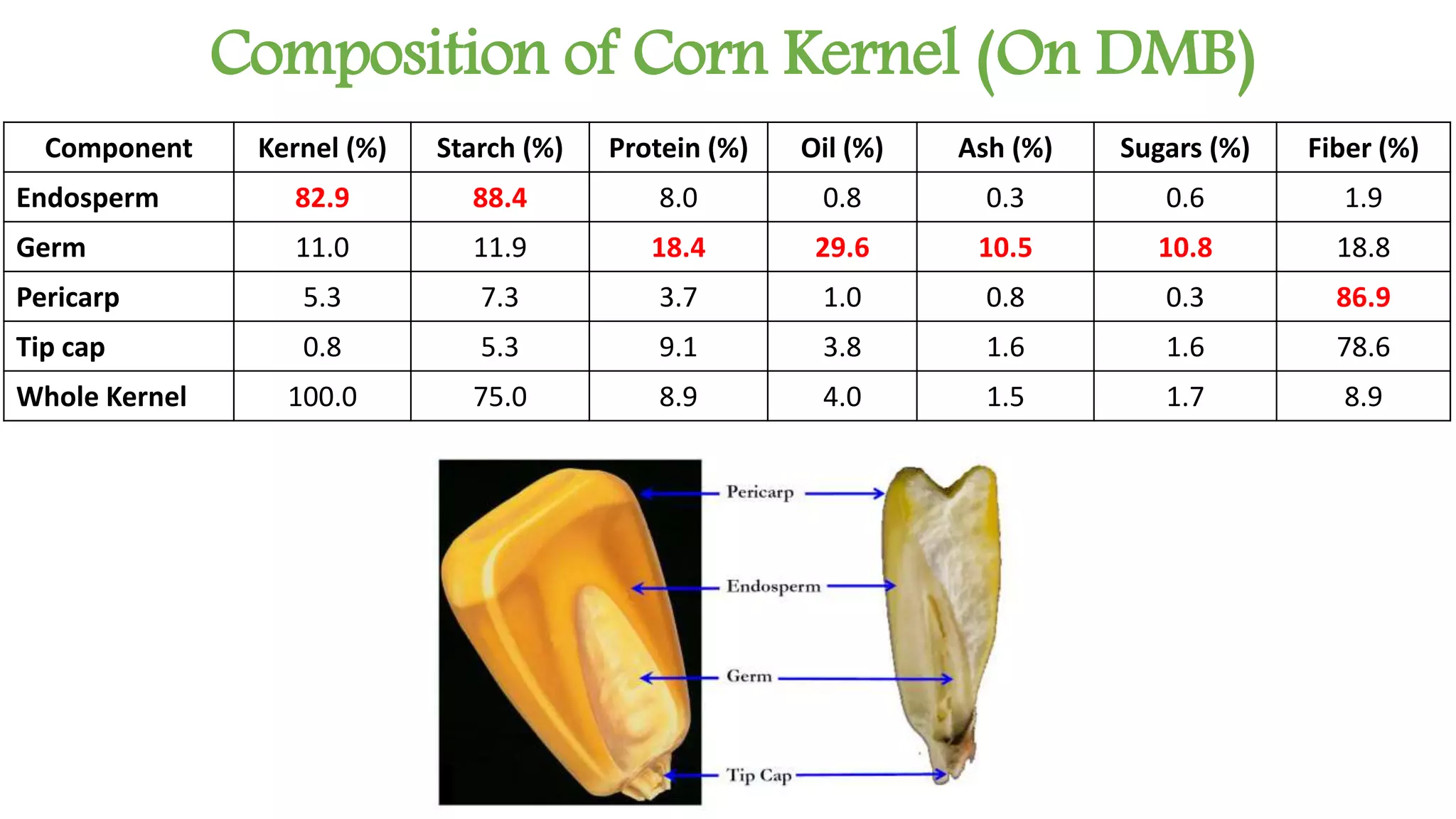 Composition of Corn Kernel (On DMB)

| Component | Kernel (%) | Starch (%) | Protein (%) | Oil (%) | Ash (%) | Sugars (%) | Fiber (%) |
|---|---|---|---|---|---|---|---|
| Endosperm | 82.9 | 88.4 | 8.0 | 0.8 | 0.3 | 0.6 | 1.9 |
| Germ | 11.0 | 11.9 | 18.4 | 29.6 | 10.5 | 10.8 | 18.8 |
| Pericarp | 5.3 | 7.3 | 3.7 | 1.0 | 0.8 | 0.3 | 86.9 |
| Tip cap | 0.8 | 5.3 | 9.1 | 3.8 | 1.6 | 1.6 | 78.6 |
| Whole Kernel | 100.0 | 75.0 | 8.9 | 4.0 | 1.5 | 1.7 | 8.9 |

Pericarp

Endosperm

Germ

Tip Cap